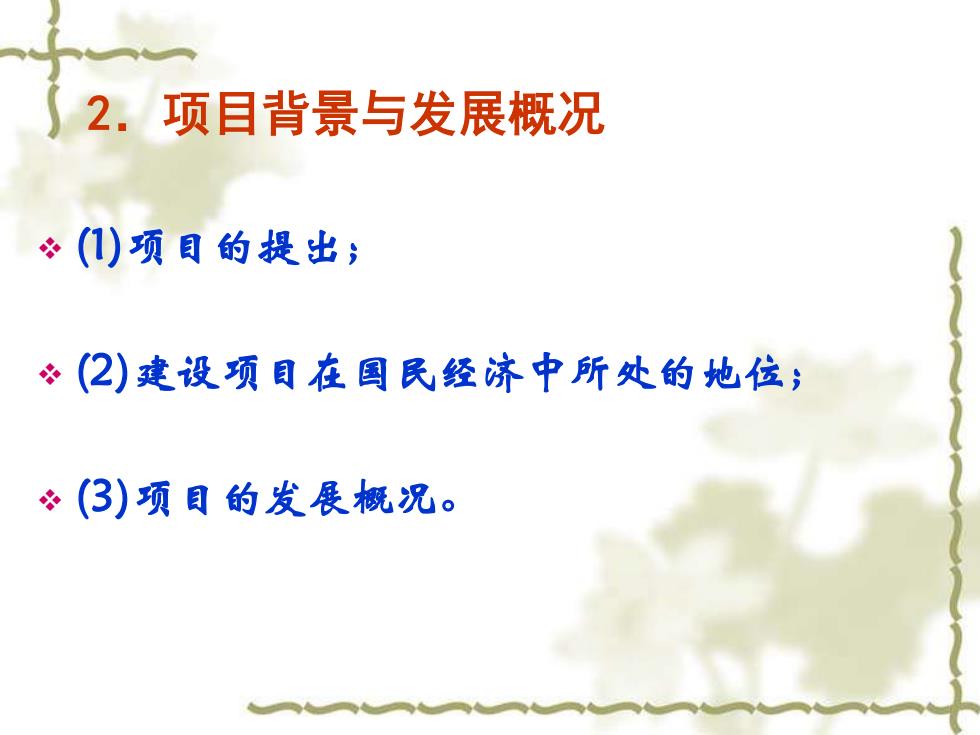 2. 项目背景与发展概况

❖ (1)项目的提出；

❖ (2)建设项目在国民经济中所处的地位；

❖ (3)项目的发展概况。